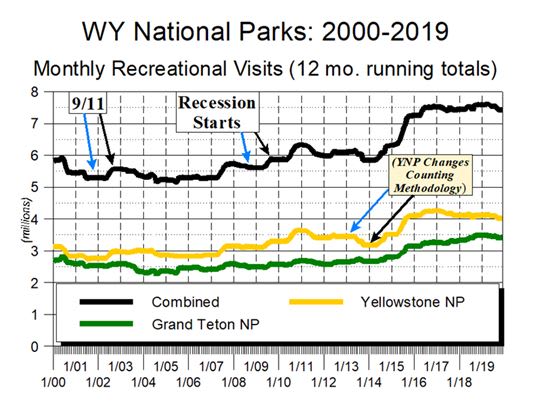 WY National Parks: 2000-2019

Monthly Recreational Visits (12 mo. running totals)

8
7
6
5
4
3
2
1
0

(millions)

9/11

Recession Starts

(YNP Changes Counting Methodology)

Combined
Yellowstone NP
Grand Teton NP

1/01
1/03
1/05
1/07
1/09
1/11
1/13
1/15
1/17
1/19
1/00
1/02
1/04
1/06
1/08
1/10
1/12
1/14
1/16
1/18